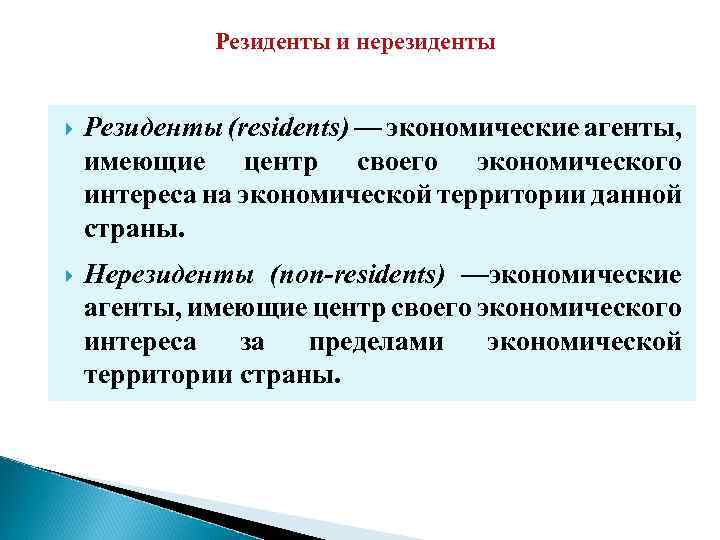 Резиденты и нерезиденты

Резиденты (residents) — экономические агенты, имеющие центр своего экономического интереса на экономической территории данной страны.

Нерезиденты (non-residents) —экономические агенты, имеющие центр своего экономического интереса за пределами экономической территории страны.